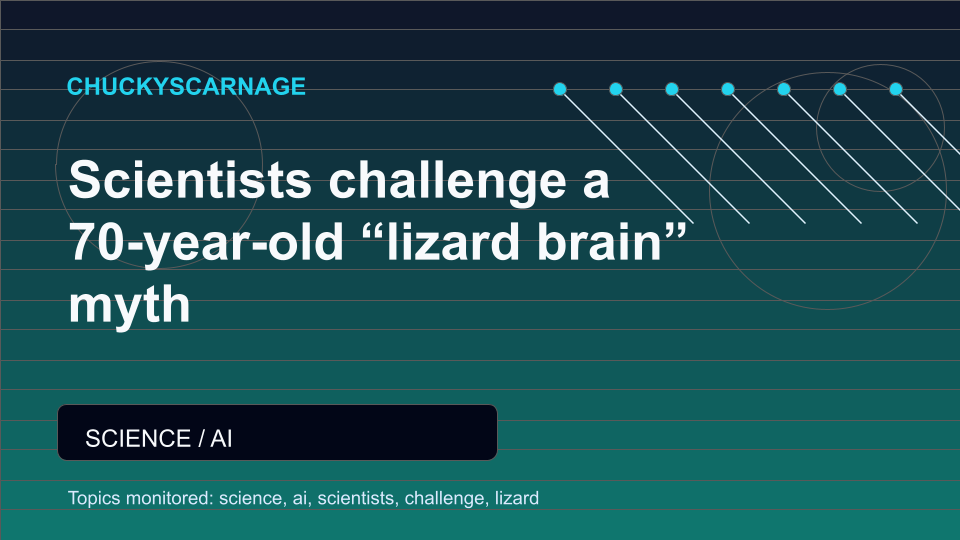 CHUCKYSCARNAGE

Scientists challenge a 70-year-old "lizard brain" myth

SCIENCE / AI

Topics monitored: science, ai, scientists, challenge, lizard